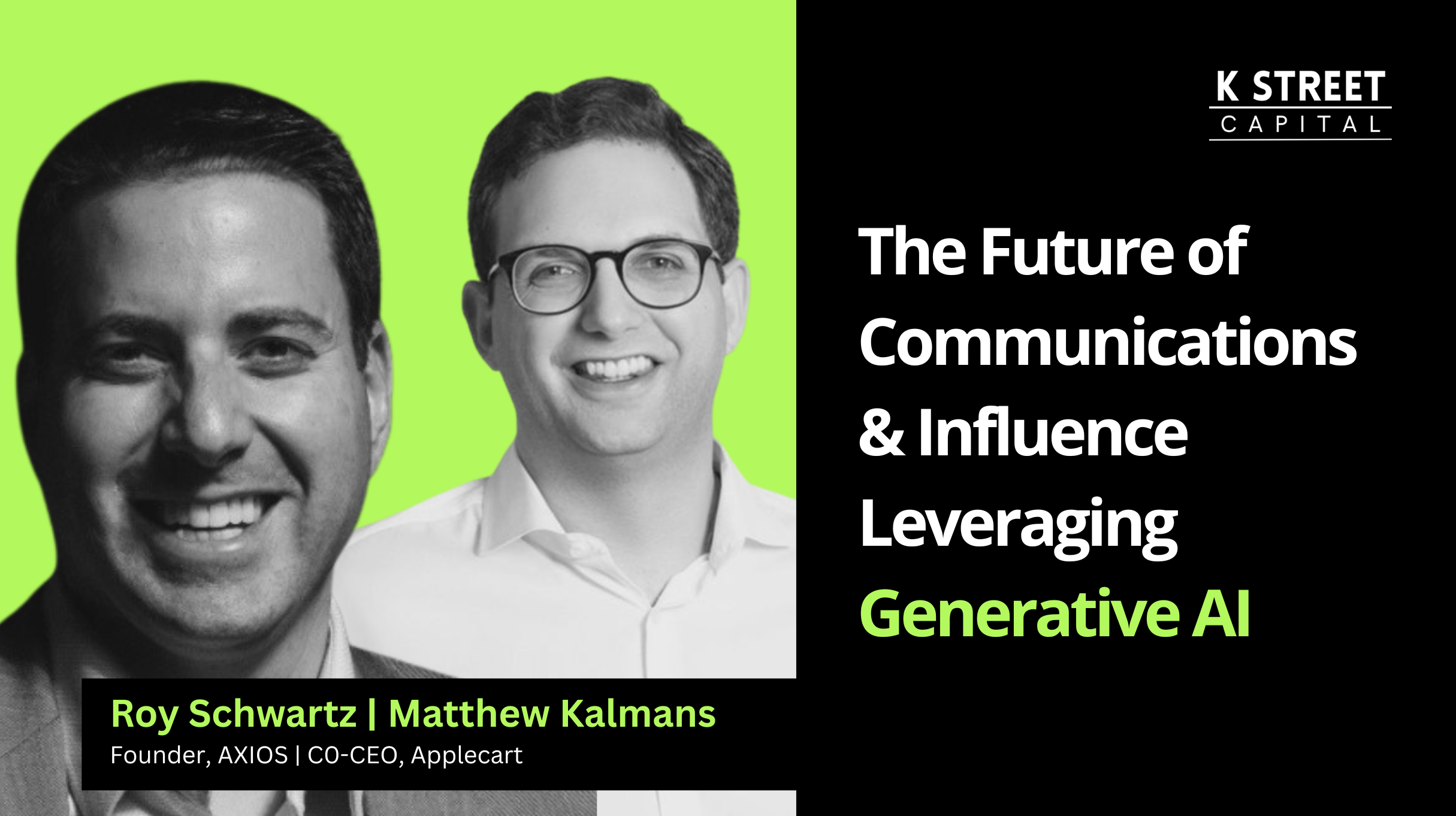 K STREET
CAPITAL

The Future of Communications & Influence Leveraging Generative AI

Roy Schwartz | Matthew Kalmans
Founder, AXIOS | C0-CEO, Applecart